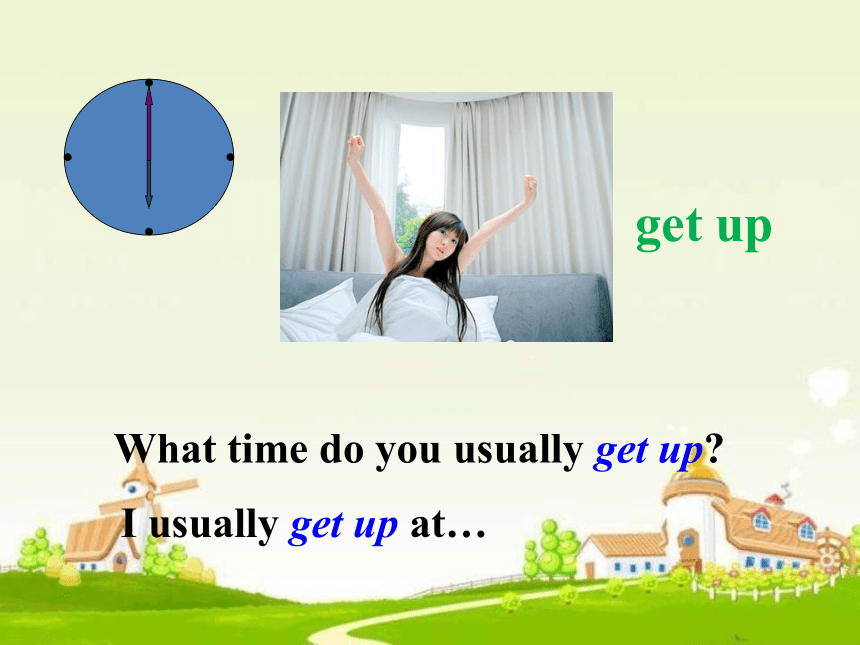 get up

What time do you usually get up?

I usually get up at…